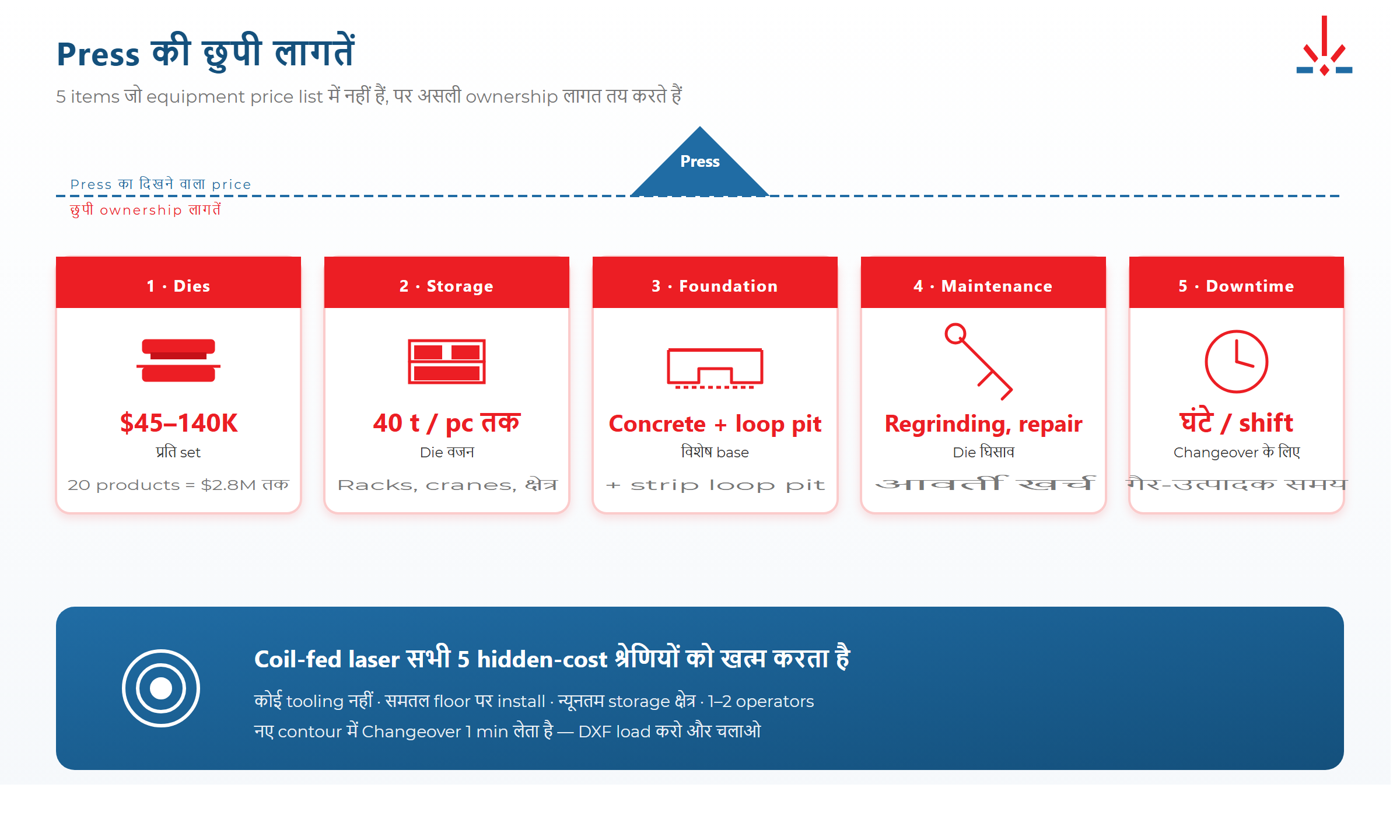 Press की छुपी लागतें

5 items जो equipment price list में नहीं हैं, पर असली ownership लागत तय करते हैं

Press

Press का दिखने वाला price

छुपी ownership लागतें

1 · Dies

$45–140K

प्रति set

20 products = $2.8M तक

2 · Storage

40 t / pc तक

Die वजन

Racks, cranes, क्षेत्र

3 · Foundation

Concrete + loop pit

विशेष base

+ strip loop pit

4 · Maintenance

Regrinding, repair

Die घिसाव

आवर्ती खर्च

5 · Downtime

घंटे / shift

Changeover के लिए

गैर-उत्पादक समय

Coil-fed laser सभी 5 hidden-cost श्रेणियों को खत्म करता है

कोई tooling नहीं · समतल floor पर install · न्यूनतम storage क्षेत्र · 1–2 operators

नए contour में Changeover 1 min लेता है — DXF load करो और चलाओ